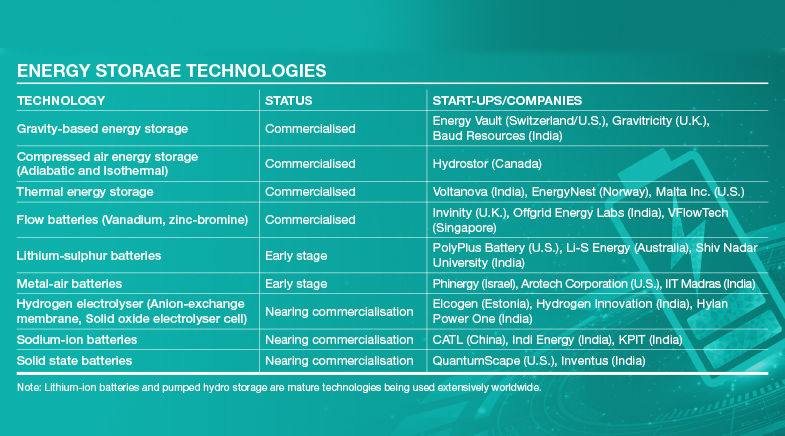 ENERGY STORAGE TECHNOLOGIES

| TECHNOLOGY | STATUS | START-UPS/COMPANIES |
|---|---|---|
| Gravity-based energy storage | Commercialised | Energy Vault (Switzerland/U.S.), Gravitricity (U.K.), Baud Resources (India) |
| Compressed air energy storage (Adiabatic and Isothermal) | Commercialised | Hydrostor (Canada) |
| Thermal energy storage | Commercialised | Voltanova (India), EnergyNest (Norway), Malta Inc. (U.S.) |
| Flow batteries (Vanadium, zinc-bromine) | Commercialised | Invinity (U.K.), Offgrid Energy Labs (India), VFlowTech (Singapore) |
| Lithium-sulphur batteries | Early stage | PolyPlus Battery (U.S.), Li-S Energy (Australia), Shiv Nadar University (India) |
| Metal-air batteries | Early stage | Phinergy (Israel), Arotech Corporation (U.S.), IIT Madras (India) |
| Hydrogen electrolyser (Anion-exchange membrane, Solid oxide electrolyser cell) | Nearing commercialisation | Elcogen (Estonia), Hydrogen Innovation (India), Hylan Power One (India) |
| Sodium-ion batteries | Nearing commercialisation | CATL (China), Indi Energy (India), KPIT (India) |
| Solid state batteries | Nearing commercialisation | QuantumScape (U.S.), Inventus (India) |

Note: Lithium-ion batteries and pumped hydro storage are mature technologies being used extensively worldwide.